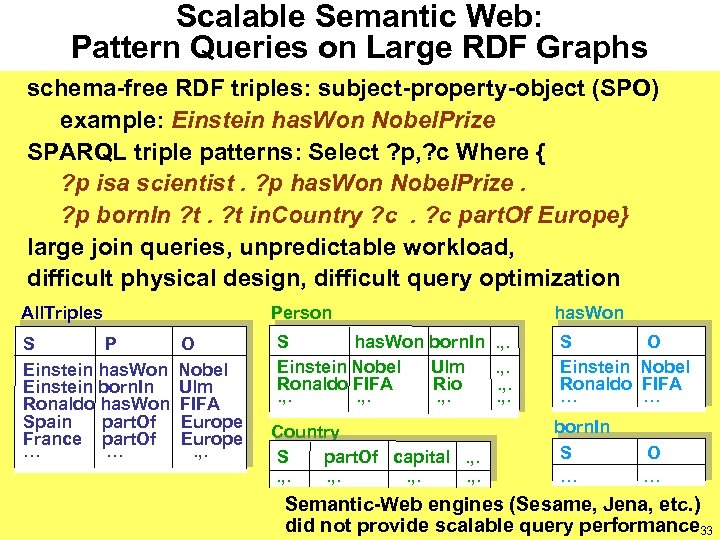 Scalable Semantic Web: Pattern Queries on Large RDF Graphs

schema-free RDF triples: subject-property-object (SPO)
example: Einstein hasWon NobelPrize

SPARQL triple patterns: Select ?p,?c Where {
?p isa scientist . ?p hasWon NobelPrize .
?p bornIn ?t . ?t inCountry ?c . ?c partOf Europe}

large join queries, unpredictable workload,
difficult physical design, difficult query optimization

AllTriples

| S | P | O |
|---|---|---|
| Einstein | hasWon | Nobel |
| Einstein | bornIn | Ulm |
| Ronaldo | hasWon | FIFA |
| Spain | partOf | Europe |
| France | partOf | Europe |
| … | … | ... |

Person

| S | hasWon | bornIn | ... |
|---|---|---|---|
| Einstein | Nobel | Ulm | ... |
| Ronaldo | FIFA | Rio | ... |
| ... | ... | ... | ... |

Country

| S | partOf | capital | ... |
|---|---|---|---|
| ... | ... | ... | ... |

hasWon

| S | O |
|---|---|
| Einstein | Nobel |
| Ronaldo | FIFA |
| … | … |

bornIn

| S | O |
|---|---|
| … | … |

Semantic-Web engines (Sesame, Jena, etc.) did not provide scalable query performance

33